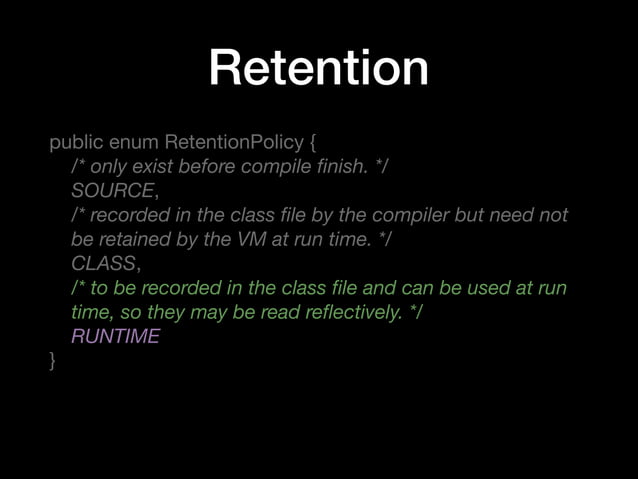 Retention

public enum RetentionPolicy {
/* only exist before compile finish. */
SOURCE,
/* recorded in the class file by the compiler but need not be retained by the VM at run time. */
CLASS,
/* to be recorded in the class file and can be used at run time, so they may be read reflectively. */
RUNTIME
}